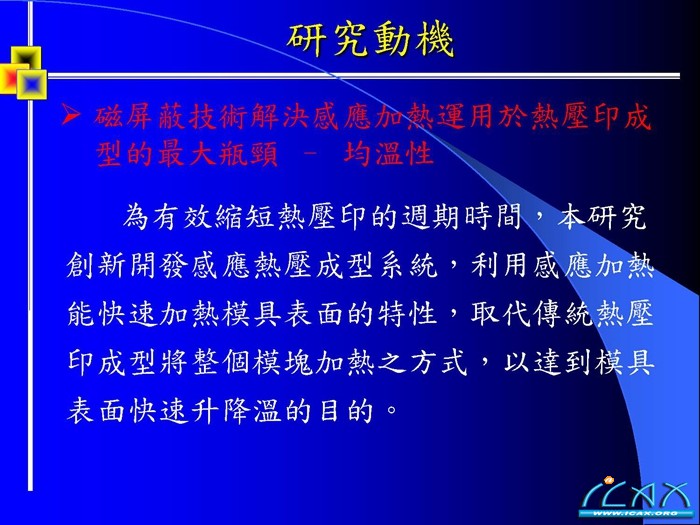 研究動機

➢ 磁屏蔽技術解決感應加熱運用於熱壓印成型的最大瓶頸 – 均溫性

為有效縮短熱壓印的週期時間，本研究創新開發感應熱壓成型系統，利用感應加熱能快速加熱模具表面的特性，取代傳統熱壓印成型將整個模塊加熱之方式，以達到模具表面快速升降溫的目的。

ICAX
WWW.ICAX.ORG